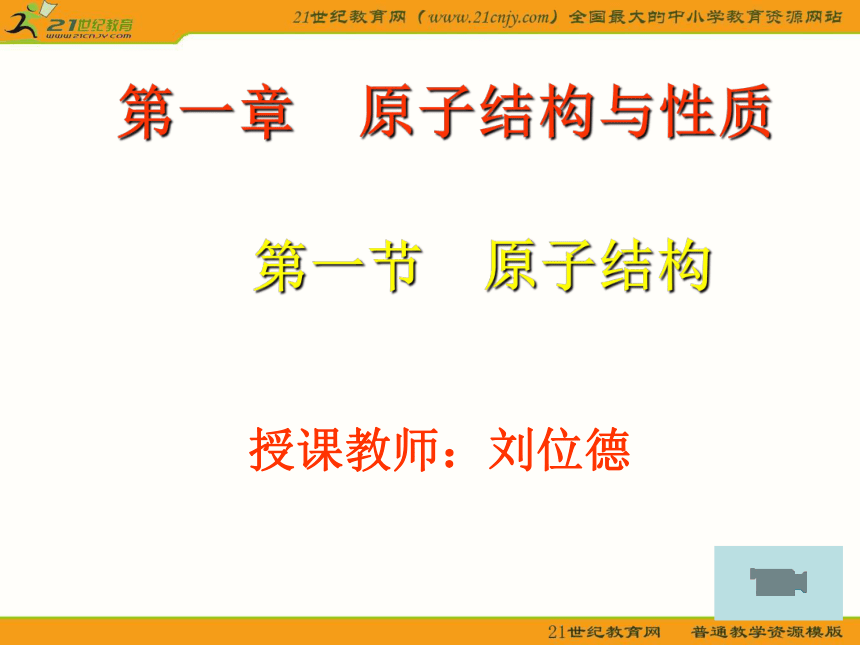 21世纪教育
www.21cnjy.com

21世纪教育网（www.21cnjy.com）全国最大的中小学教育资源网站

第一章　原子结构与性质

第一节　原子结构

授课教师：刘位德

21世纪教育网　普通教学资源模版